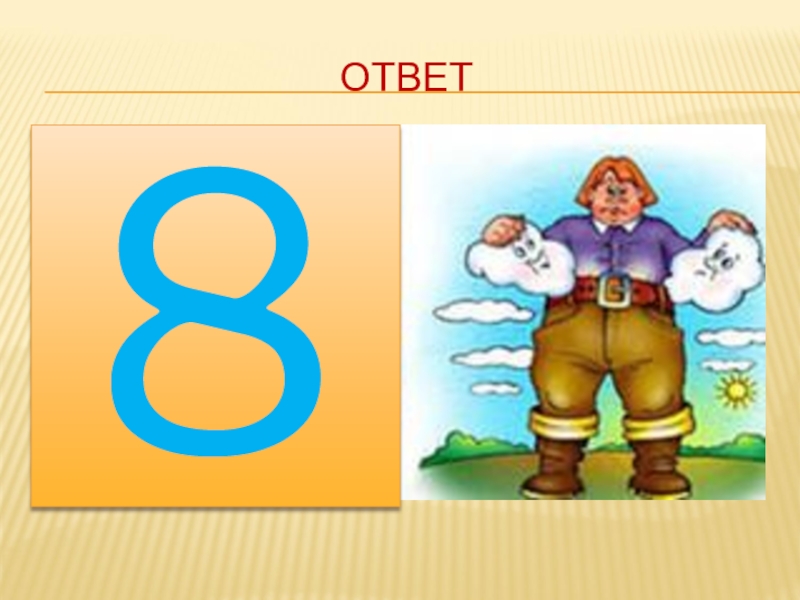 ОТВЕТ

8